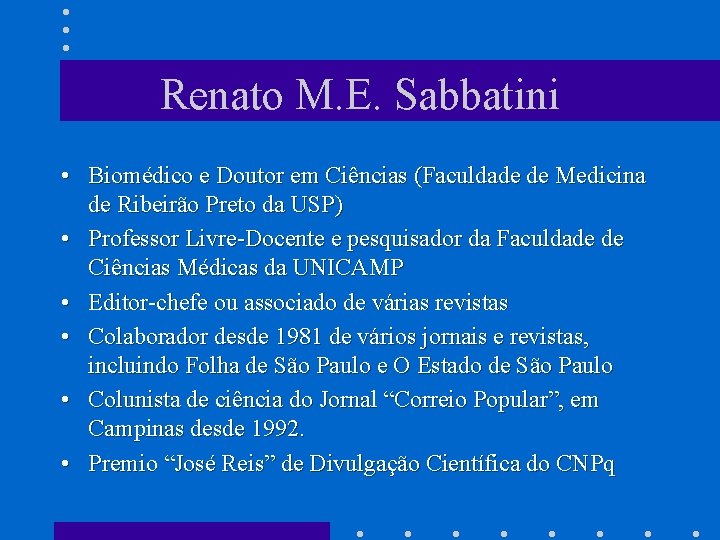 Renato M.E. Sabbatini

• Biomédico e Doutor em Ciências (Faculdade de Medicina de Ribeirão Preto da USP)
• Professor Livre-Docente e pesquisador da Faculdade de Ciências Médicas da UNICAMP
• Editor-chefe ou associado de várias revistas
• Colaborador desde 1981 de vários jornais e revistas, incluindo Folha de São Paulo e O Estado de São Paulo
• Colunista de ciência do Jornal “Correio Popular”, em Campinas desde 1992.
• Premio “José Reis” de Divulgação Científica do CNPq